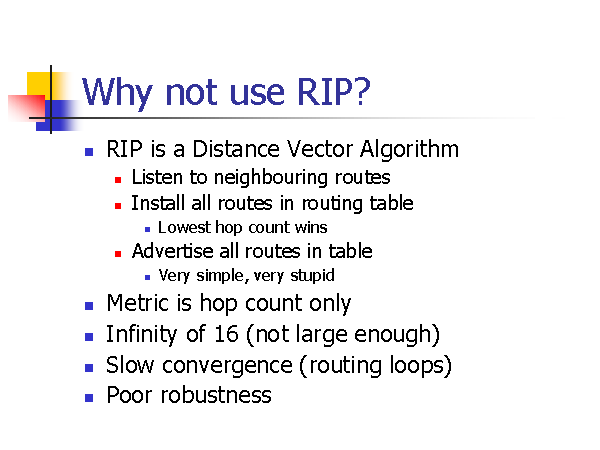 Why not use RIP?

- RIP is a Distance Vector Algorithm
  - Listen to neighbouring routes
  - Install all routes in routing table
    - Lowest hop count wins
  - Advertise all routes in table
    - Very simple, very stupid
- Metric is hop count only
- Infinity of 16 (not large enough)
- Slow convergence (routing loops)
- Poor robustness